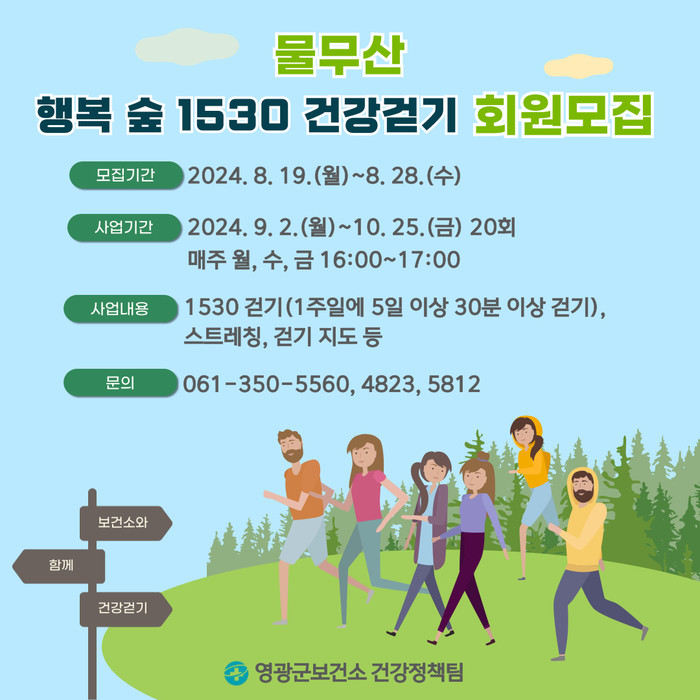 물무산
행복 숲 1530 건강걷기 회원모집

모집기간 2024. 8. 19.(월)~8. 28.(수)

사업기간 2024. 9. 2.(월)~10. 25.(금) 20회
매주 월, 수, 금 16:00~17:00

사업내용 1530 걷기(1주일에 5일 이상 30분 이상 걷기), 스트레칭, 걷기 지도 등

문의 061-350-5560, 4823, 5812

보건소와
함께
건강걷기

영광군보건소 건강정책팀